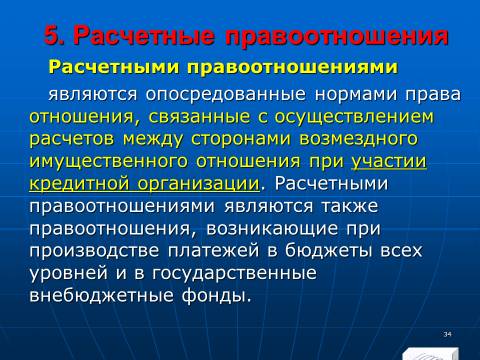 5. Расчетные правоотношения

Расчетными правоотношениями являются опосредованные нормами права отношения, связанные с осуществлением расчетов между сторонами возмездного имущественного отношения при участии кредитной организации. Расчетными правоотношениями являются также правоотношения, возникающие при производстве платежей в бюджеты всех уровней и в государственные внебюджетные фонды.

34